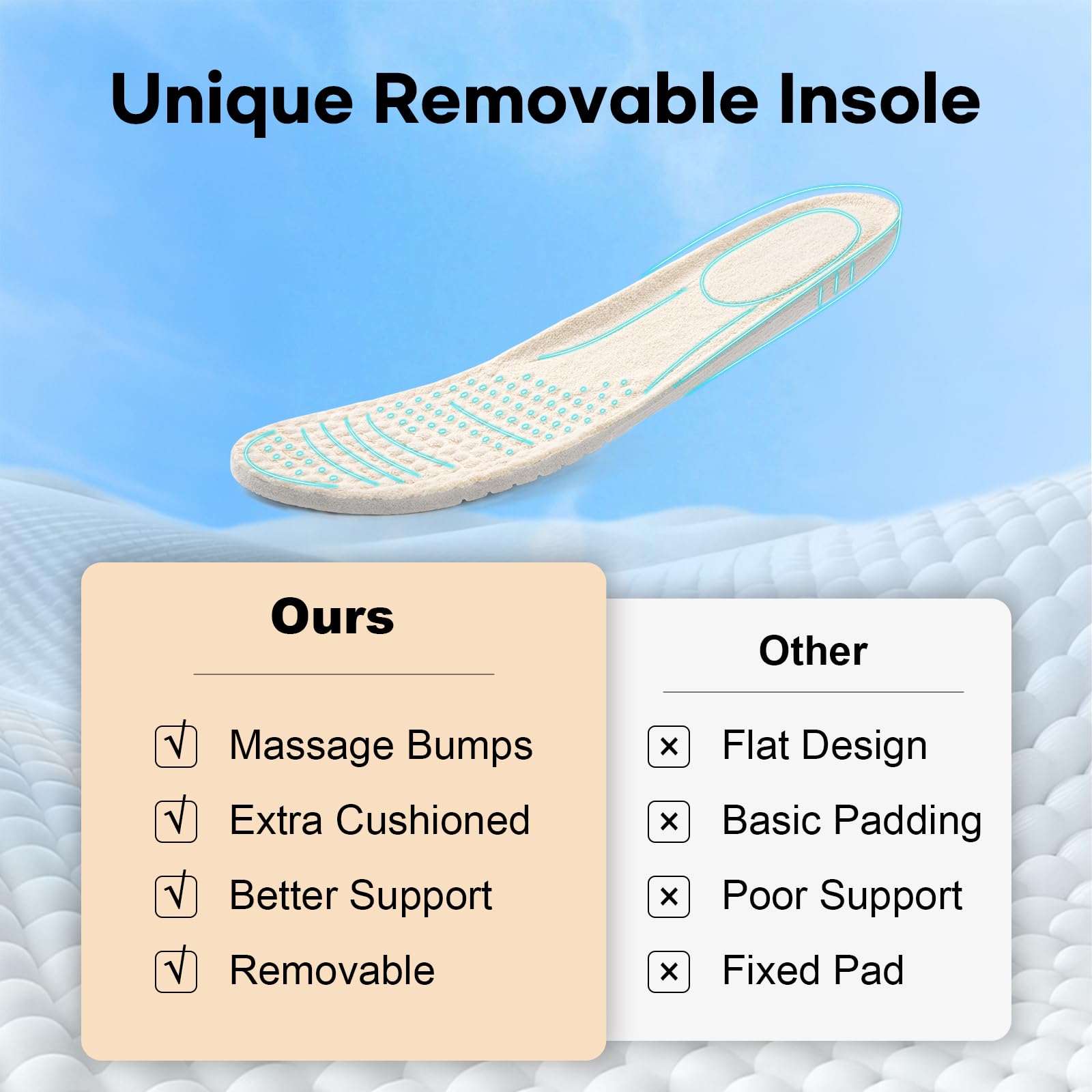 Unique Removable Insole

Ours

√ Massage Bumps
√ Extra Cushioned
√ Better Support
√ Removable

Other

× Flat Design
× Basic Padding
× Poor Support
× Fixed Pad